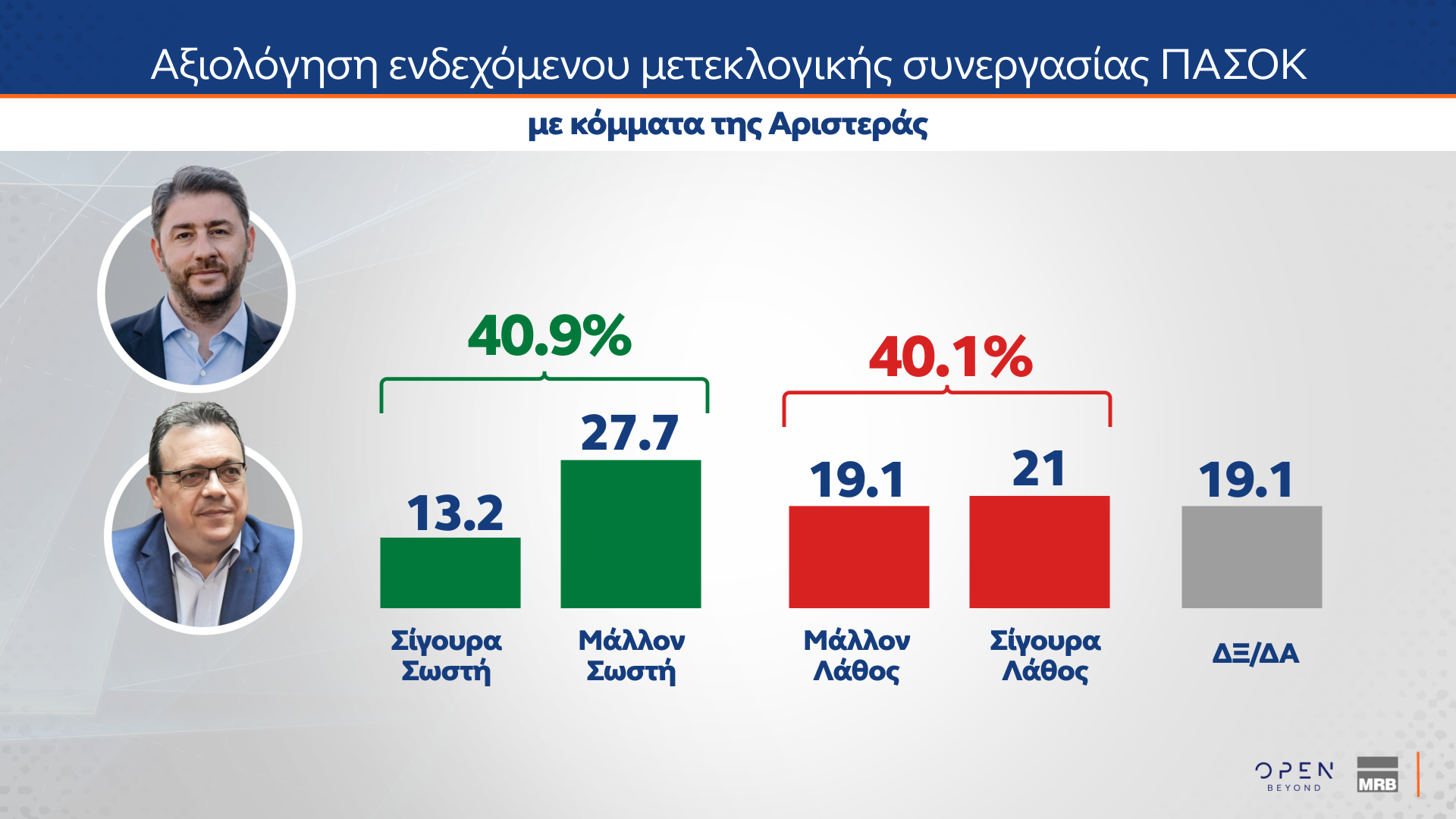 Αξιολόγηση ενδεχόμενου μετεκλογικής συνεργασίας ΠΑΣΟΚ

με κόμματα της Αριστεράς

40.9%

40.1%

13.2

27.7

19.1

21

19.1

Σίγουρα Σωστή

Μάλλον Σωστή

Μάλλον Λάθος

Σίγουρα Λάθος

ΔΞ/ΔΑ

OPEN BEYOND

MRB